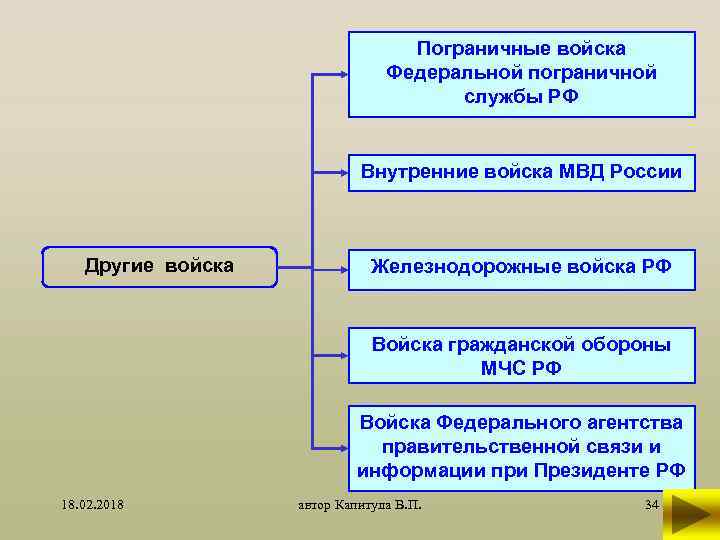 Другие войска

Пограничные войска Федеральной пограничной службы РФ

Внутренние войска МВД России

Железнодорожные войска РФ

Войска гражданской обороны МЧС РФ

Войска Федерального агентства правительственной связи и информации при Президенте РФ

18.02.2018

автор Капитула В.П.

34